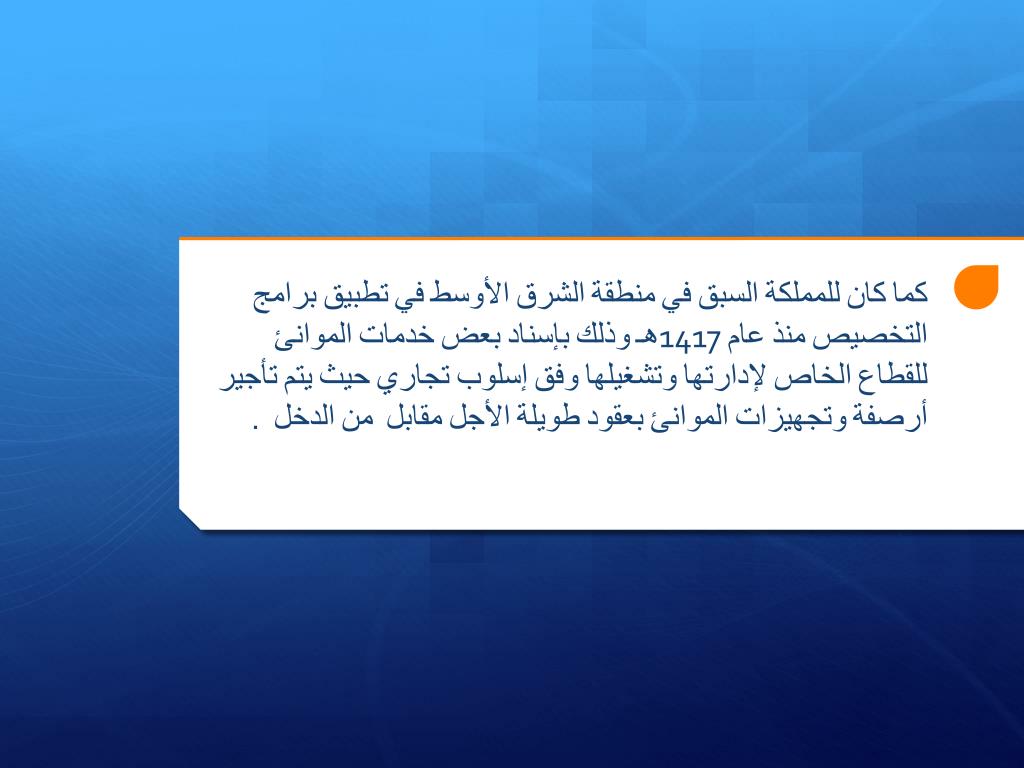 كما كان للمملكة السبق في منطقة الشرق الأوسط في تطبيق برامج التخصيص منذ عام 1417هـ وذلك بإسناد بعض خدمات الموانئ للقطاع الخاص لإدارتها وتشغيلها وفق إسلوب تجاري حيث يتم تأجير أرصفة وتجهيزات الموانئ بعقود طويلة الأجل مقابل من الدخل .